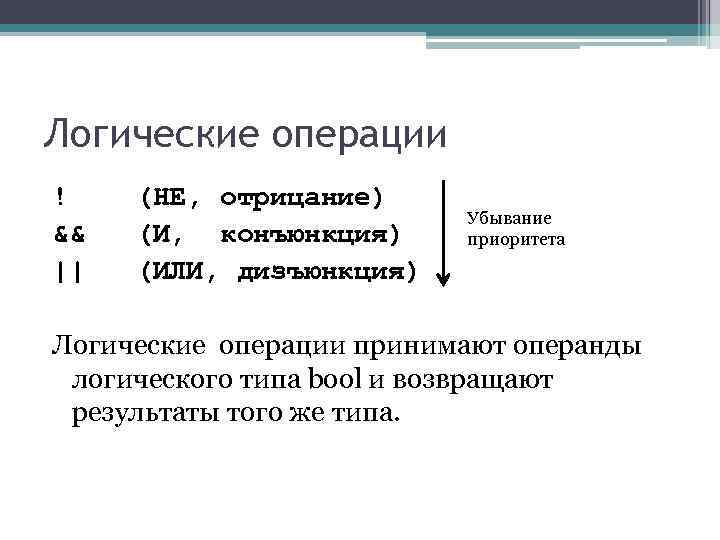 Логические операции

! (НЕ, отрицание)
&& (И, конъюнкция)
|| (ИЛИ, дизъюнкция)

Убывание приоритета

Логические операции принимают операнды логического типа bool и возвращают результаты того же типа.